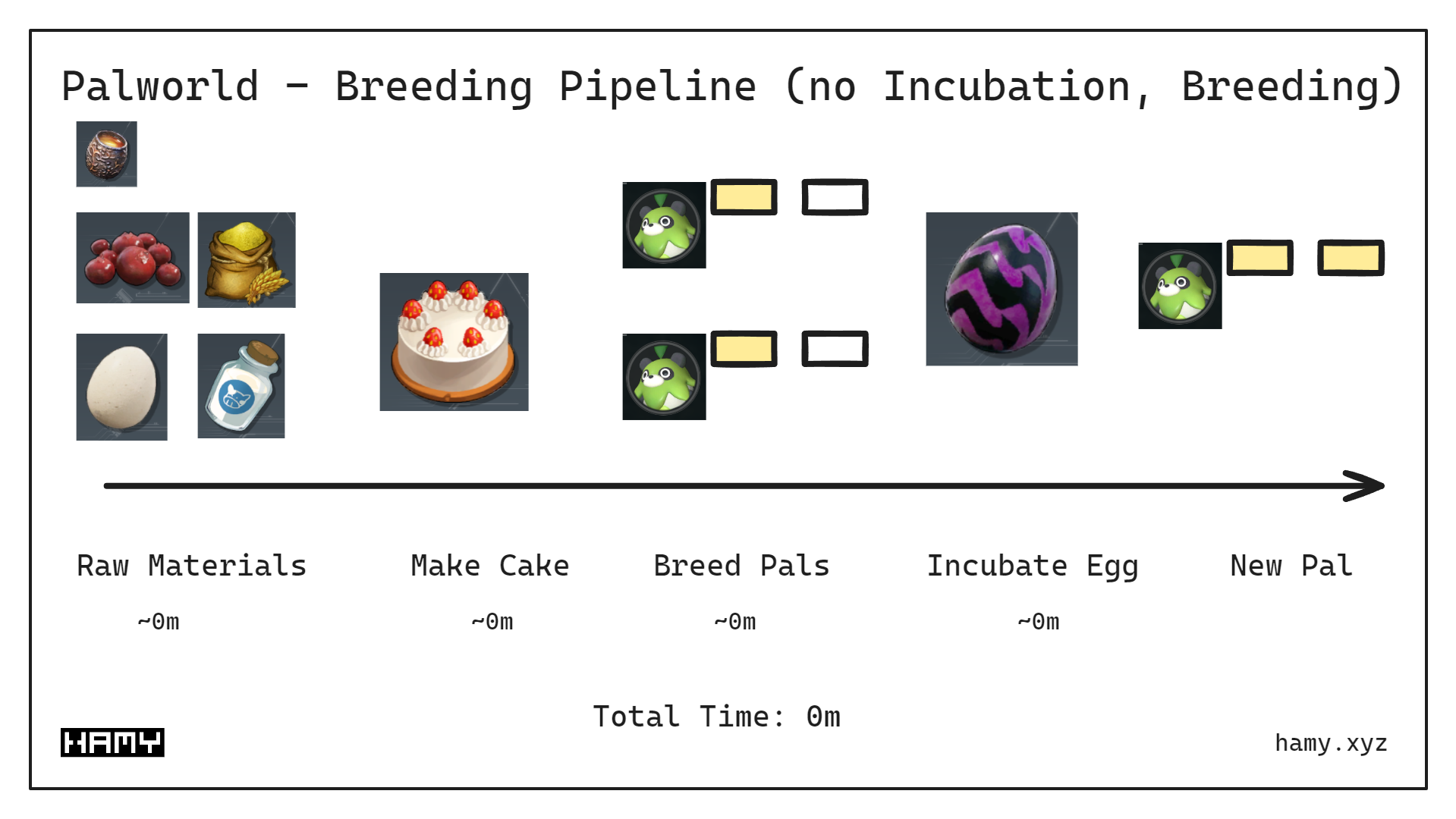 Palworld - Breeding Pipeline (no Incubation, Breeding)

Raw Materials

~0m

Make Cake

~0m

Breed Pals

~0m

Incubate Egg

~0m

New Pal

Total Time: 0m

HAMY

hamy.xyz